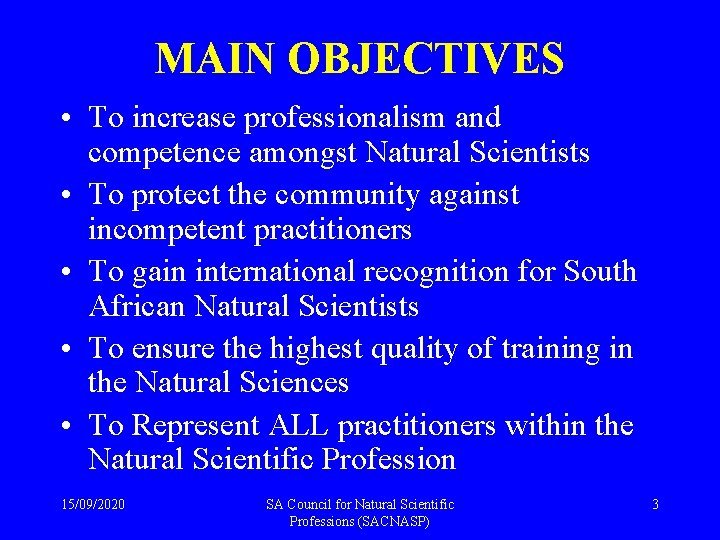 MAIN OBJECTIVES

• To increase professionalism and competence amongst Natural Scientists
• To protect the community against incompetent practitioners
• To gain international recognition for South African Natural Scientists
• To ensure the highest quality of training in the Natural Sciences
• To Represent ALL practitioners within the Natural Scientific Profession

15/09/2020

SA Council for Natural Scientific Professions (SACNASP)

3